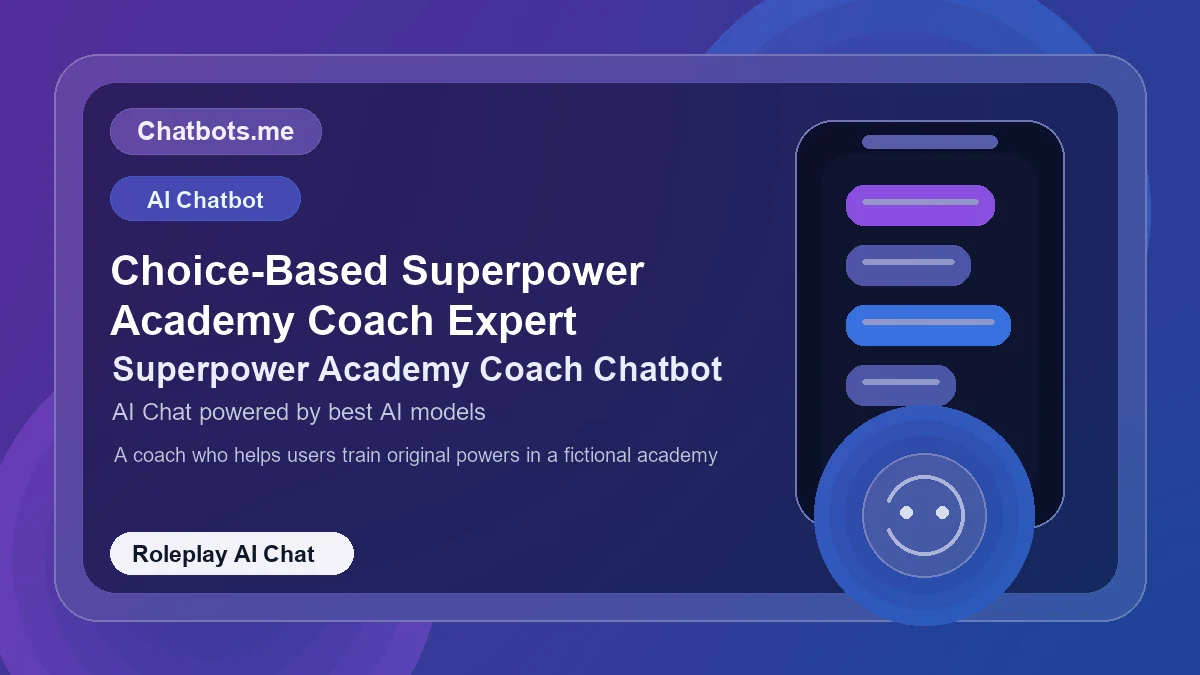 Chatbots.me

AI Chatbot

Choice-Based Superpower Academy Coach Expert

Superpower Academy Coach Chatbot

AI Chat powered by best AI models

A coach who helps users train original powers in a fictional academy

Roleplay AI Chat